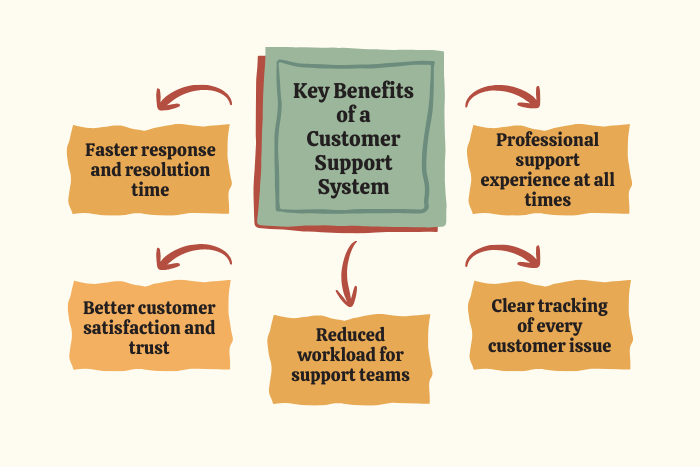 Key Benefits of a Customer Support System

Faster response and resolution time

Professional support experience at all times

Better customer satisfaction and trust

Reduced workload for support teams

Clear tracking of every customer issue